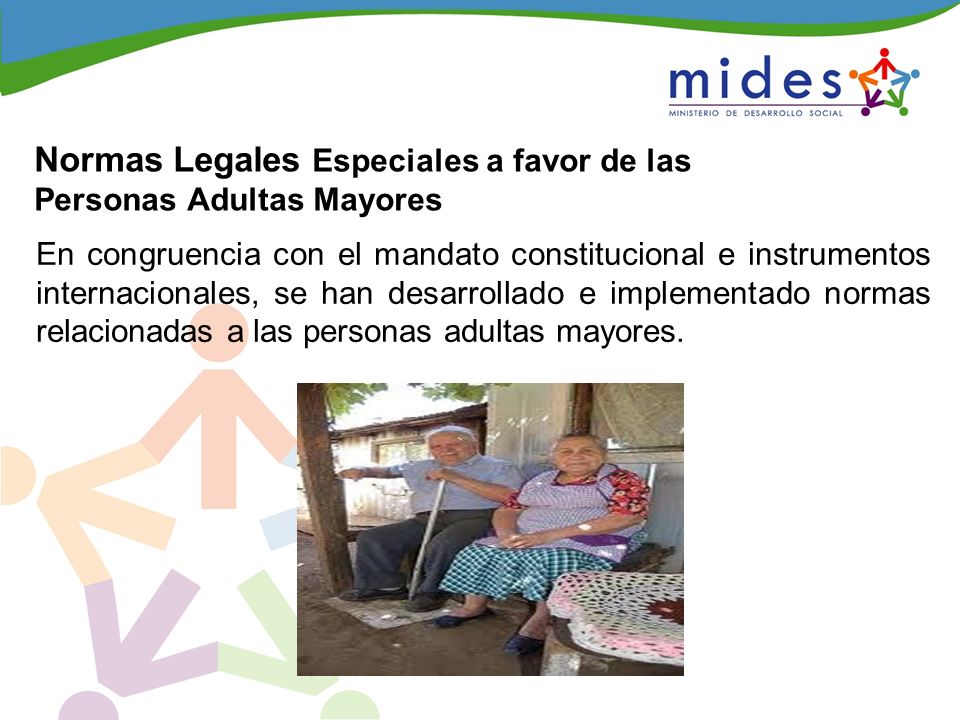 mides
MINISTERIO DE DESARROLLO SOCIAL

Normas Legales Especiales a favor de las Personas Adultas Mayores

En congruencia con el mandato constitucional e instrumentos internacionales, se han desarrollado e implementado normas relacionadas a las personas adultas mayores.